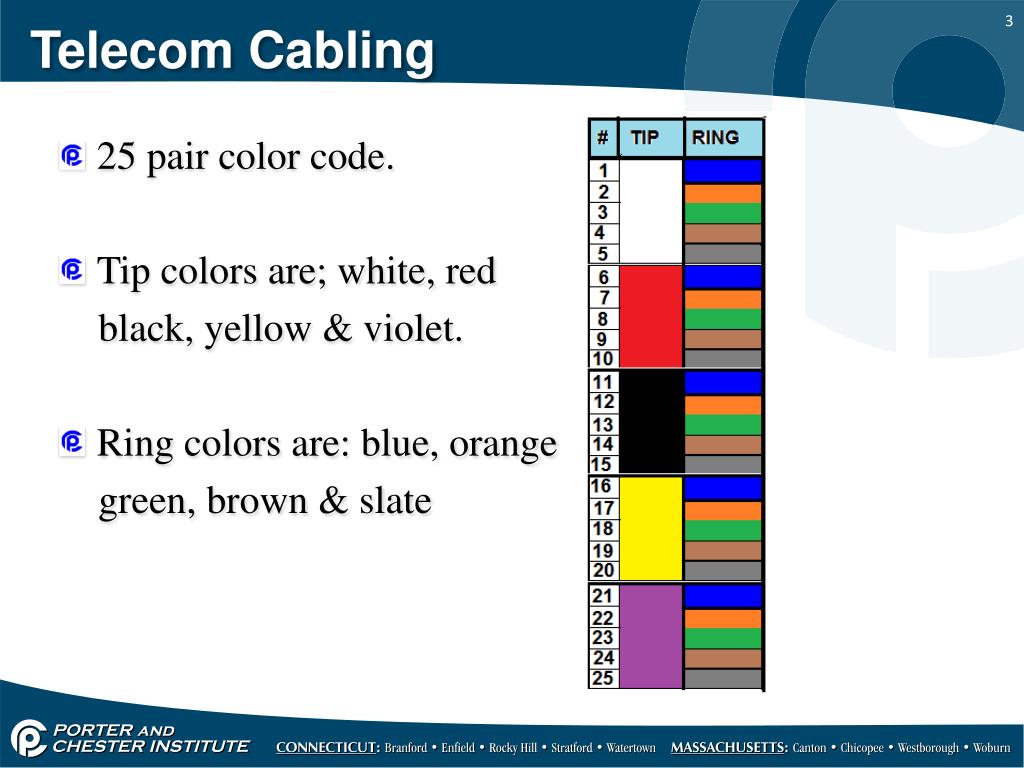 3

Telecom Cabling

25 pair color code.

Tip colors are; white, red black, yellow & violet.

Ring colors are: blue, orange green, brown & slate

| # | TIP | RING |
|---|---|---|
| 1 | | |
| 2 | | |
| 3 | | |
| 4 | | |
| 5 | | |
| 6 | | |
| 7 | | |
| 8 | | |
| 9 | | |
| 10 | | |
| 11 | | |
| 12 | | |
| 13 | | |
| 14 | | |
| 15 | | |
| 16 | | |
| 17 | | |
| 18 | | |
| 19 | | |
| 20 | | |
| 21 | | |
| 22 | | |
| 23 | | |
| 24 | | |
| 25 | | |

PORTER AND CHESTER INSTITUTE

CONNECTICUT: Branford • Enfield • Rocky Hill • Stratford • Watertown MASSACHUSETTS: Canton • Chicopee • Westborough • Woburn